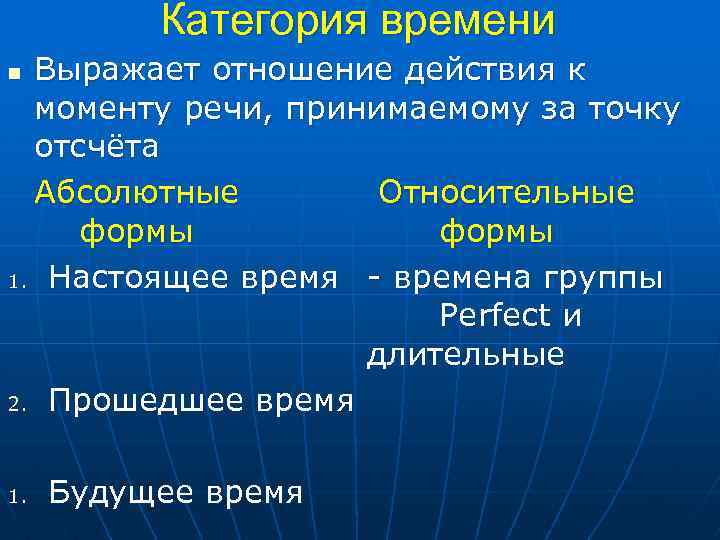 Категория времени

Выражает отношение действия к моменту речи, принимаемому за точку отсчёта

Абсолютные формы

Относительные формы

1. Настоящее время

- времена группы Perfect и длительные

2. Прошедшее время

1. Будущее время